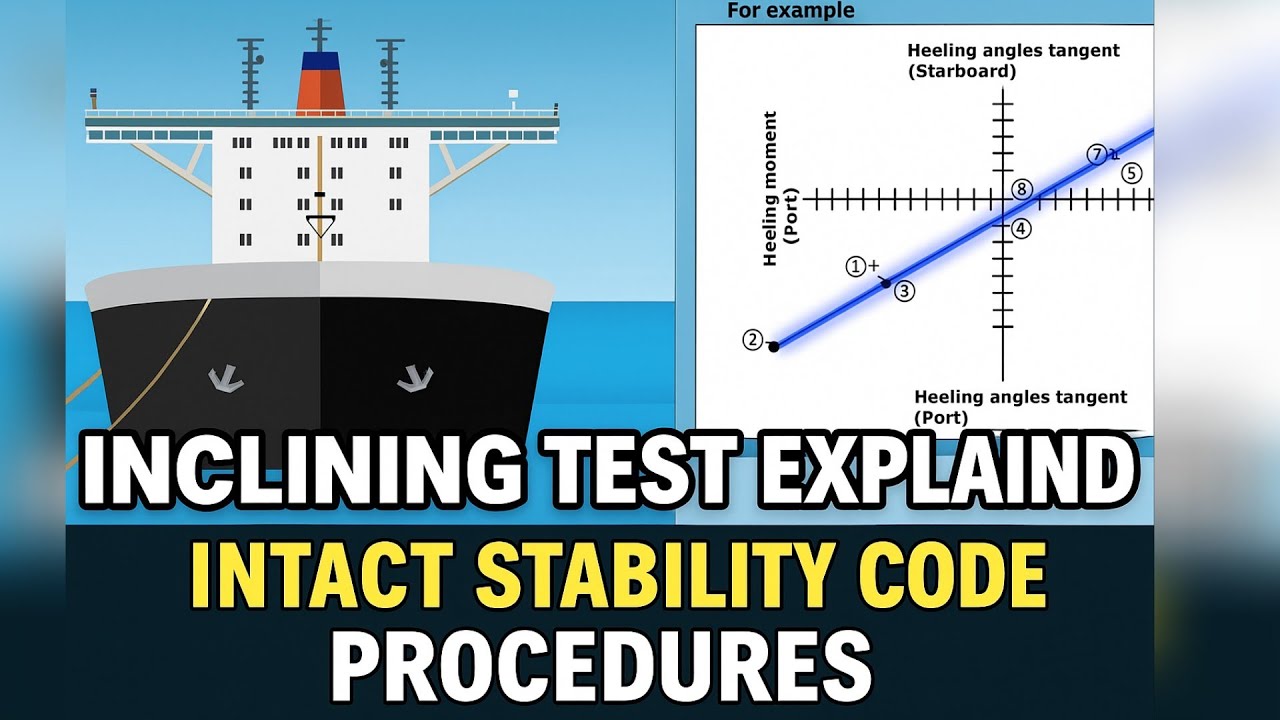 For example

Heeling angles tangent (Starboard)

Heeling moment (Port)

⑦ ⑤ ⑧ ④ ①+ ③ ②

Heeling angles tangent (Port)

INCLINING TEST EXPLAIND

INTACT STABILITY CODE

PROCEDURES